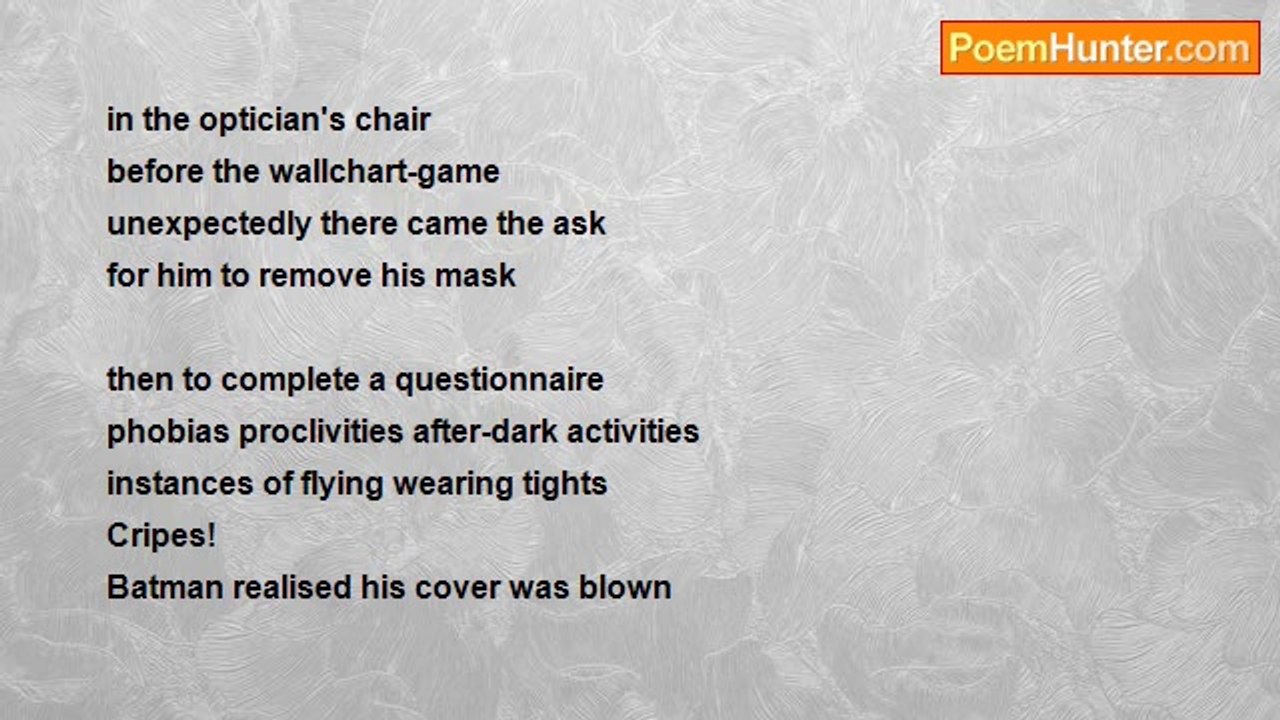 PoemHunter.com

in the optician's chair
before the wallchart-game
unexpectedly there came the ask
for him to remove his mask

then to complete a questionnaire
phobias proclivities after-dark activities
instances of flying wearing tights
Cripes!
Batman realised his cover was blown